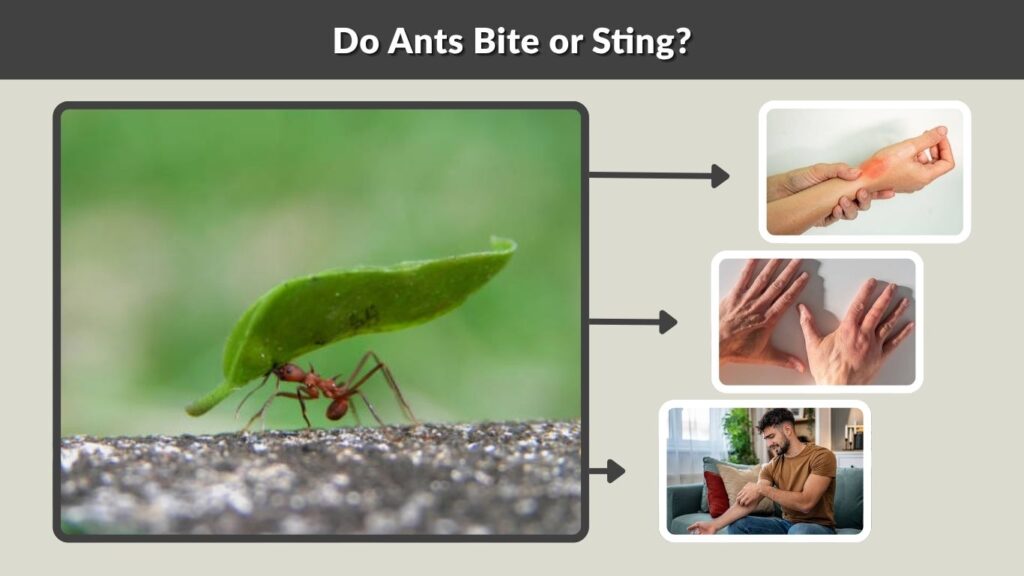 Do Ants Bite or Sting?